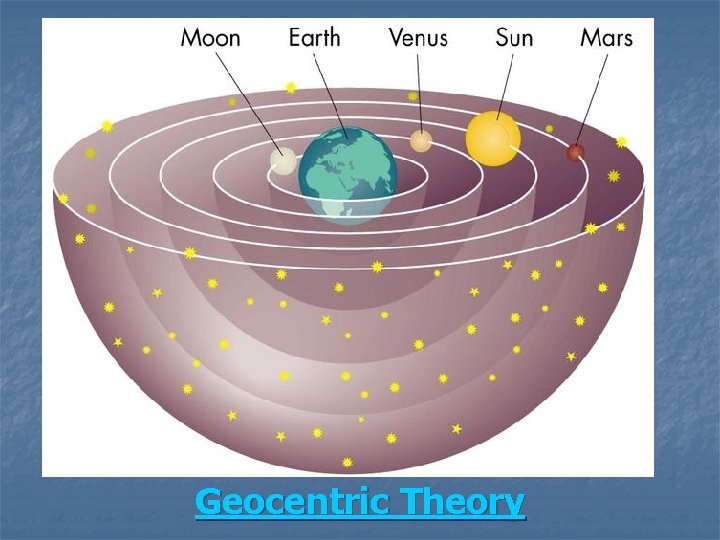 Moon Earth Venus Sun Mars

Geocentric Theory